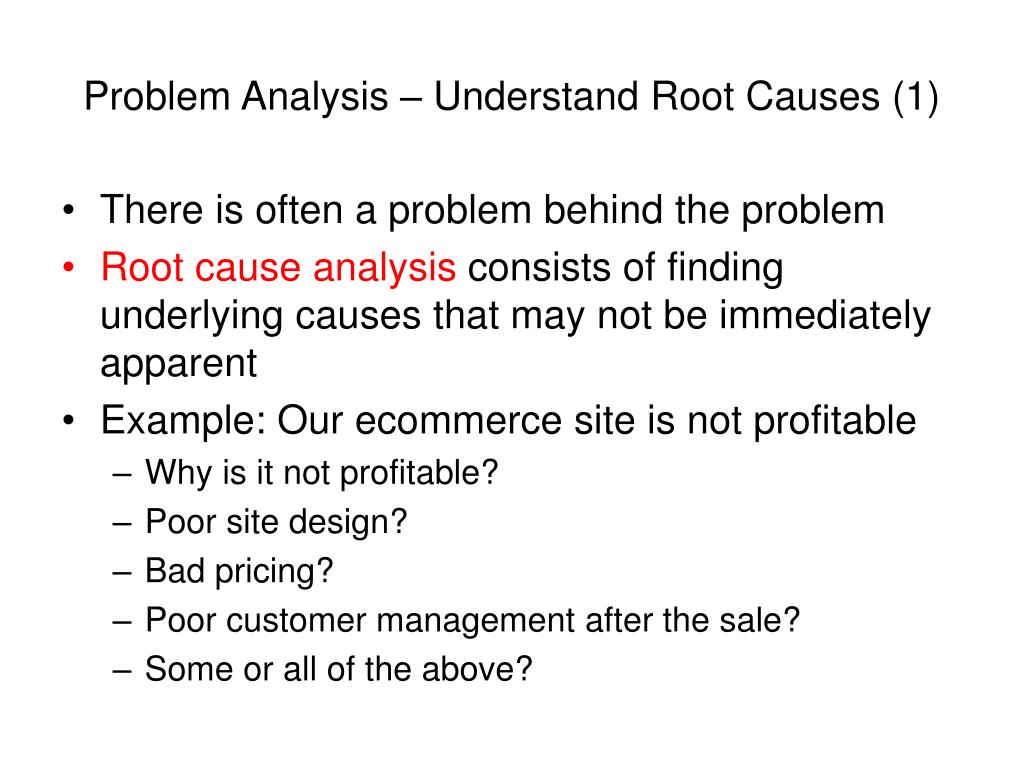 Problem Analysis – Understand Root Causes (1)

• There is often a problem behind the problem
• Root cause analysis consists of finding underlying causes that may not be immediately apparent
• Example: Our ecommerce site is not profitable
– Why is it not profitable?
– Poor site design?
– Bad pricing?
– Poor customer management after the sale?
– Some or all of the above?